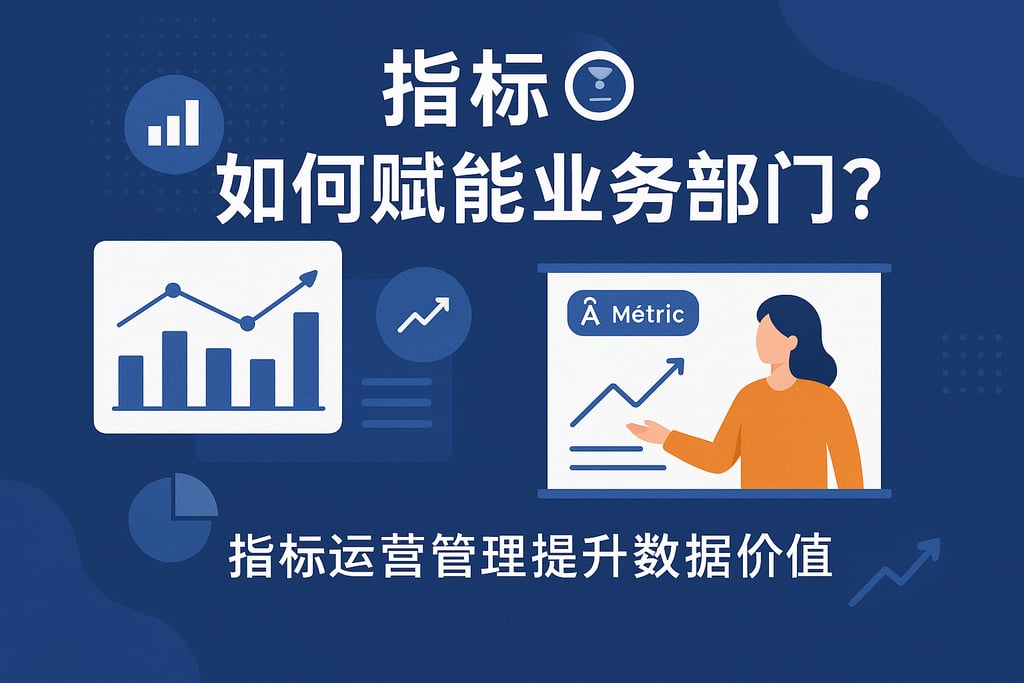 指标

如何赋能业务部门?

Â Métric

指标运营管理提升数据价值